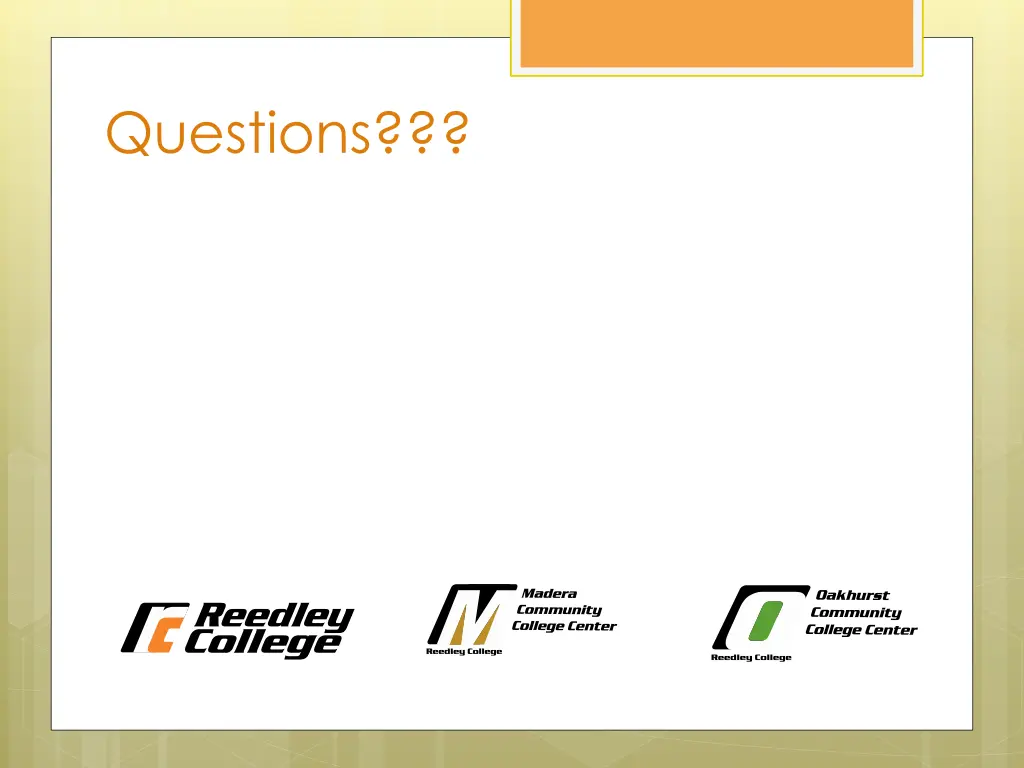 Questions???

Reedley College

Madera Community College Center
Reedley College

Oakhurst Community College Center
Reedley College